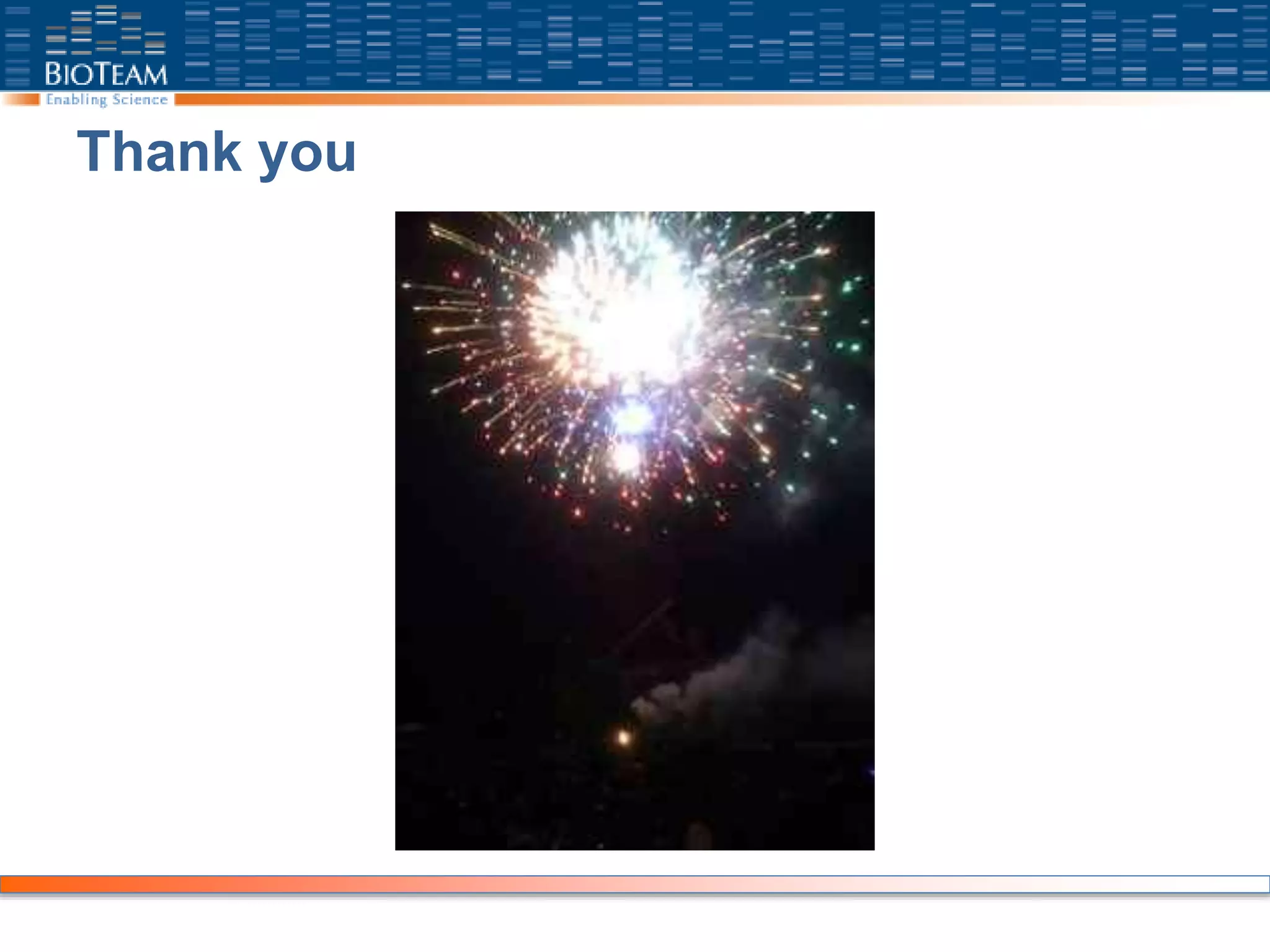 BIOTEAM
Enabling Science

Thank you